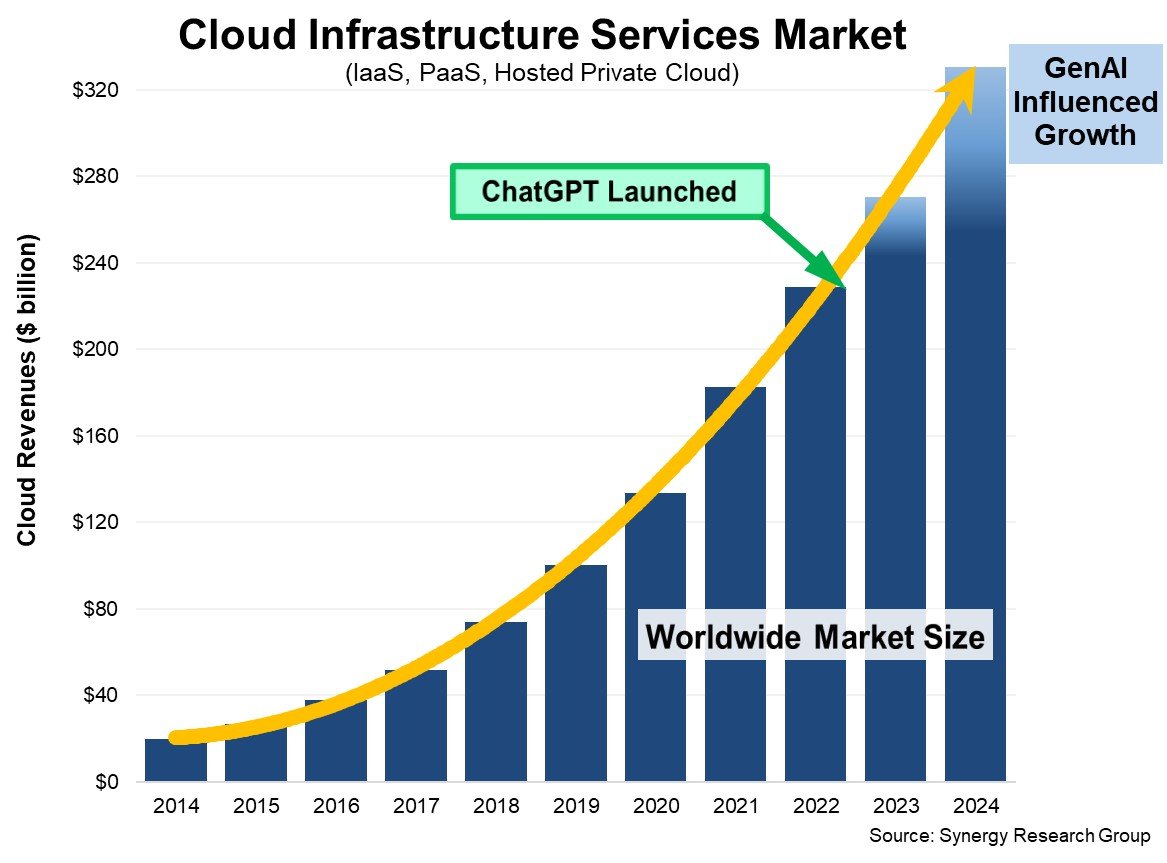 Cloud Infrastructure Services Market
(IaaS, PaaS, Hosted Private Cloud)

GenAI Influenced Growth

ChatGPT Launched

Cloud Revenues ($ billion)

$320
$280
$240
$200
$160
$120
$80
$40
$0

Worldwide Market Size

2014 2015 2016 2017 2018 2019 2020 2021 2022 2023 2024

Source: Synergy Research Group